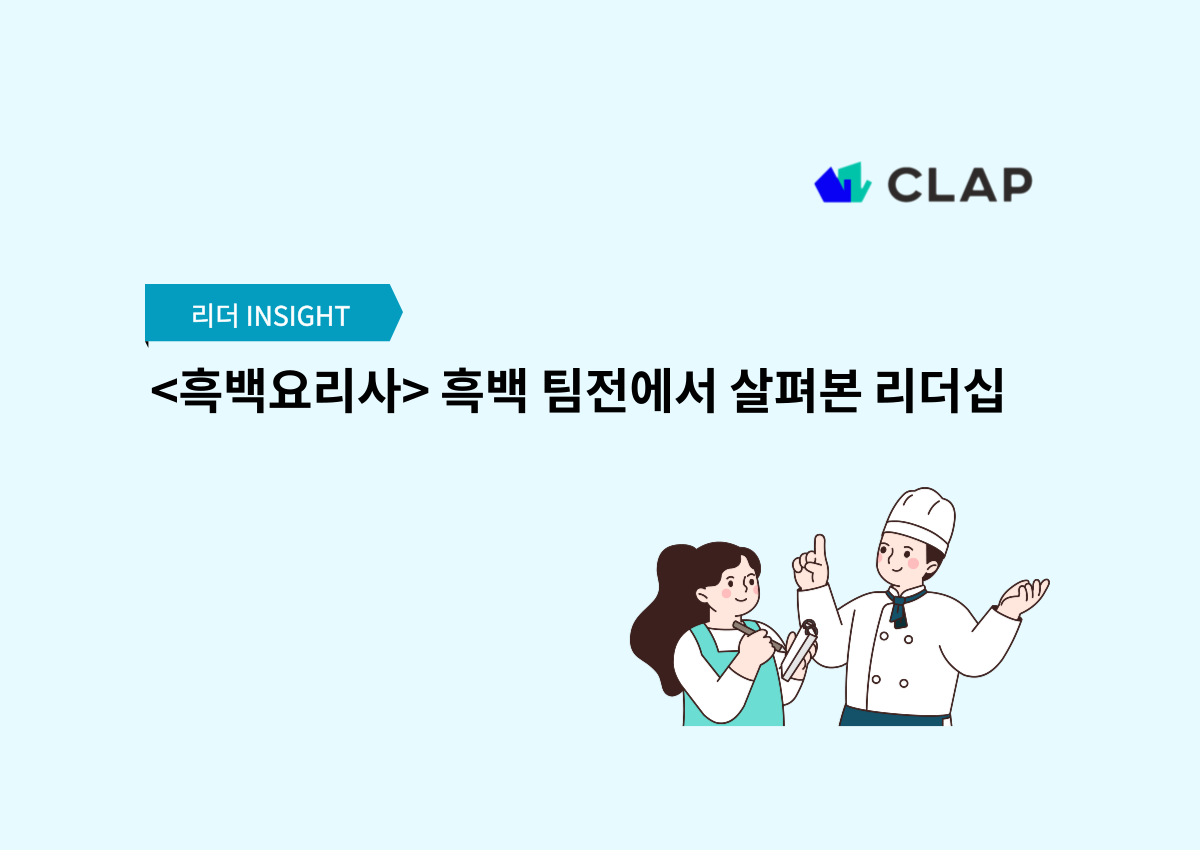 CLAP

리더 INSIGHT

<흑백요리사> 흑백 팀전에서 살펴본 리더십